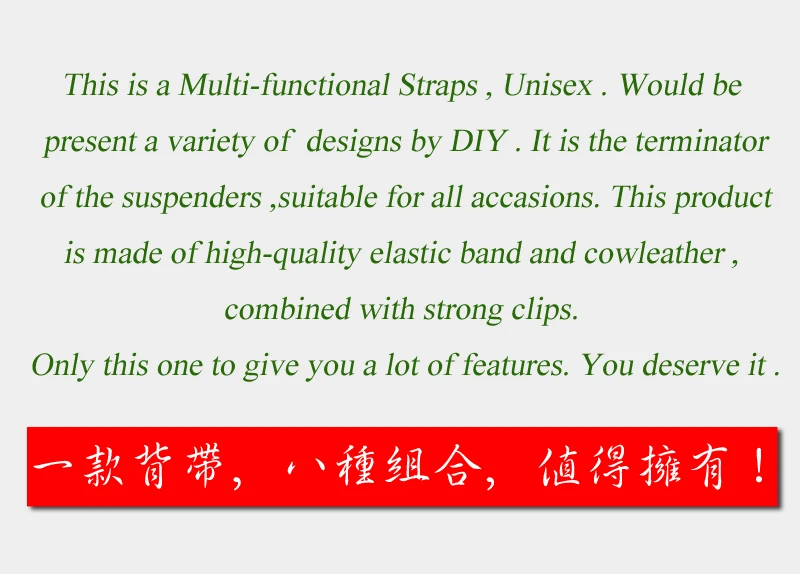 This is a Multi-functional Straps , Unisex . Would be present a variety of designs by DIY . It is the terminator of the suspenders ,suitable for all accasions. This product is made of high-quality elastic band and cowleather , combined with strong clips.

Only this one to give you a lot of features. You deserve it .

一款背帶，八種組合，值得擁有！